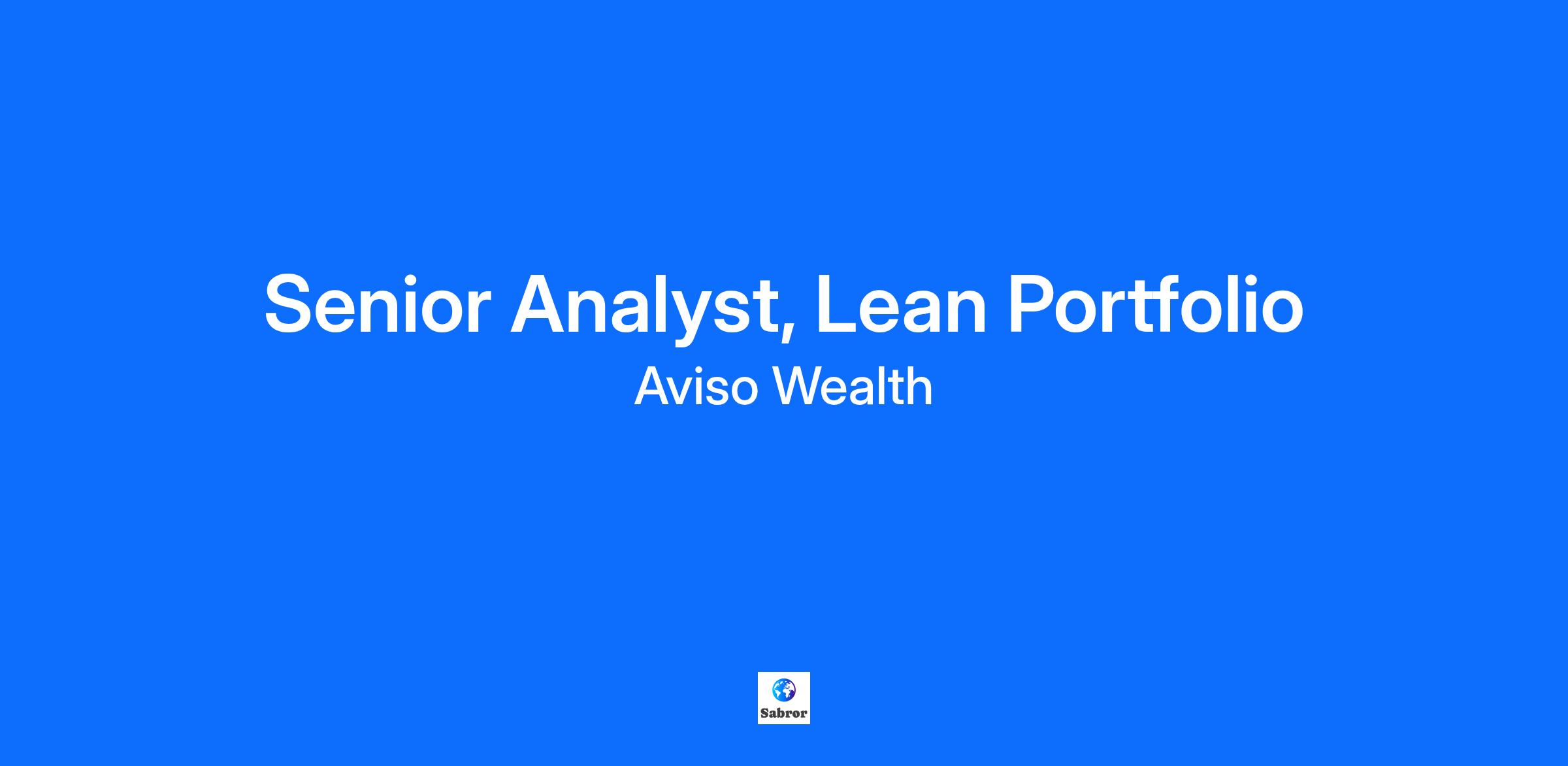 Senior Analyst, Lean Portfolio
Aviso Wealth

Sabror